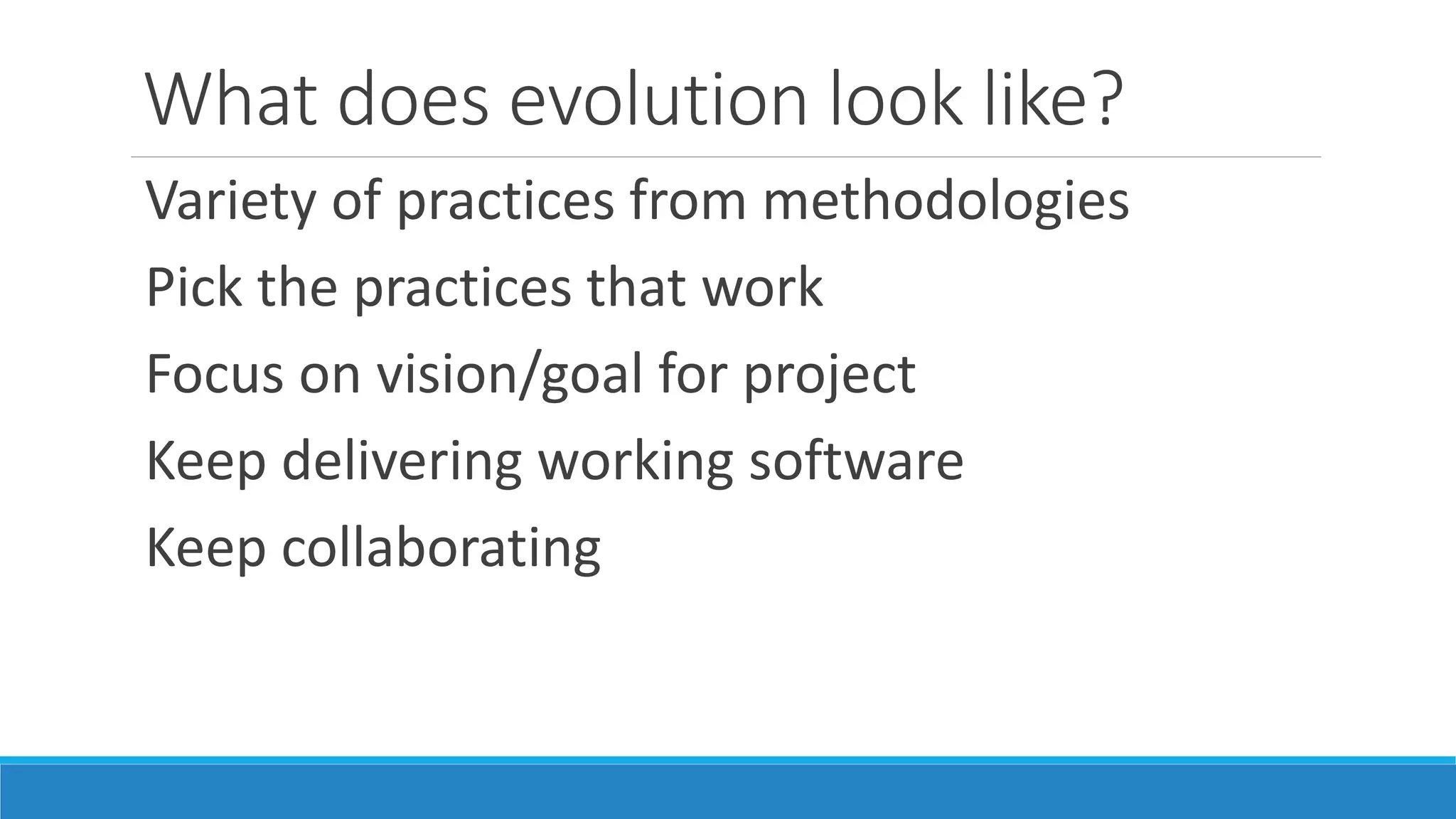 What does evolution look like?

Variety of practices from methodologies

Pick the practices that work

Focus on vision/goal for project

Keep delivering working software

Keep collaborating